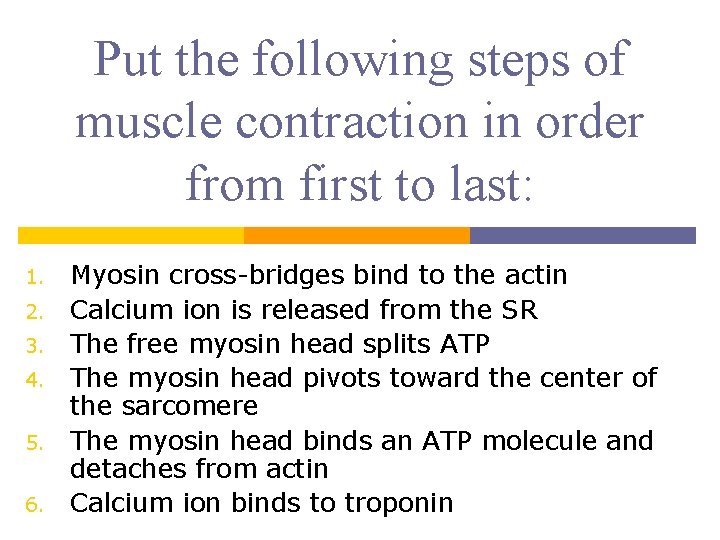 Put the following steps of muscle contraction in order from first to last:

1. Myosin cross-bridges bind to the actin
2. Calcium ion is released from the SR
3. The free myosin head splits ATP
4. The myosin head pivots toward the center of the sarcomere
5. The myosin head binds an ATP molecule and detaches from actin
6. Calcium ion binds to troponin